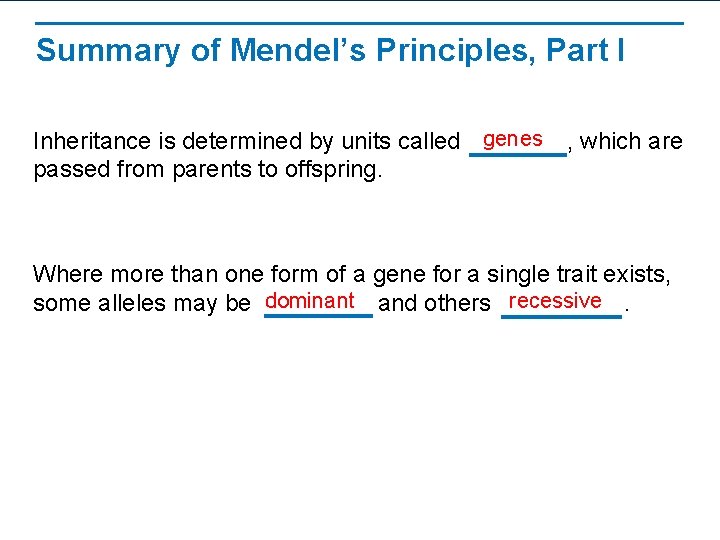 Summary of Mendel's Principles, Part I

Inheritance is determined by units called genes, which are passed from parents to offspring.

Where more than one form of a gene for a single trait exists, some alleles may be dominant and others recessive.